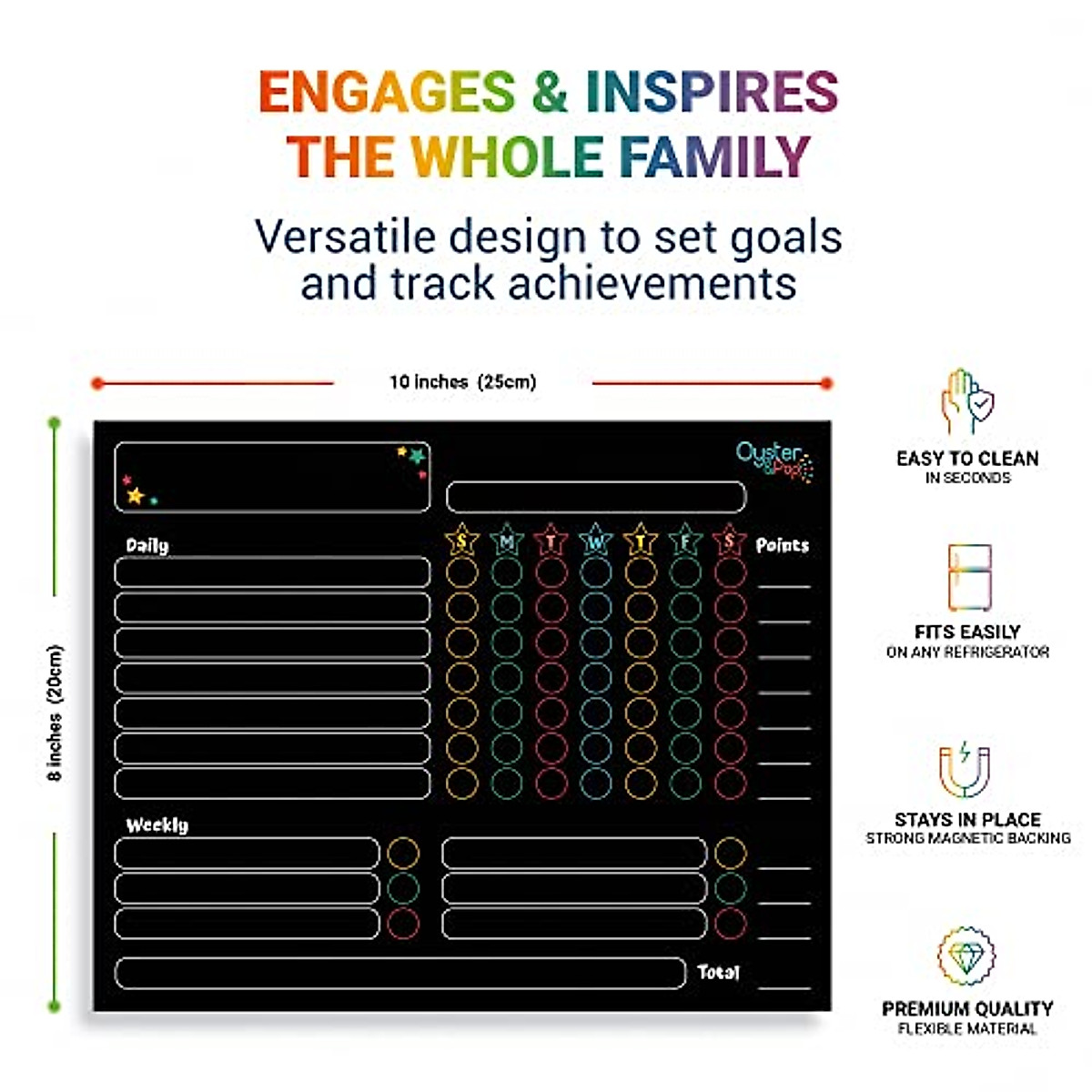 ENGAGES & INSPIRES
THE WHOLE FAMILY

Versatile design to set goals and track achievements

10 inches (25cm)

8 inches (20cm)

Oyster & Pop

Daily

S M T W T F S

Points

Weekly

Total

EASY TO CLEAN
IN SECONDS

FITS EASILY
ON ANY REFRIGERATOR

STAYS IN PLACE
STRONG MAGNETIC BACKING

PREMIUM QUALITY
FLEXIBLE MATERIAL